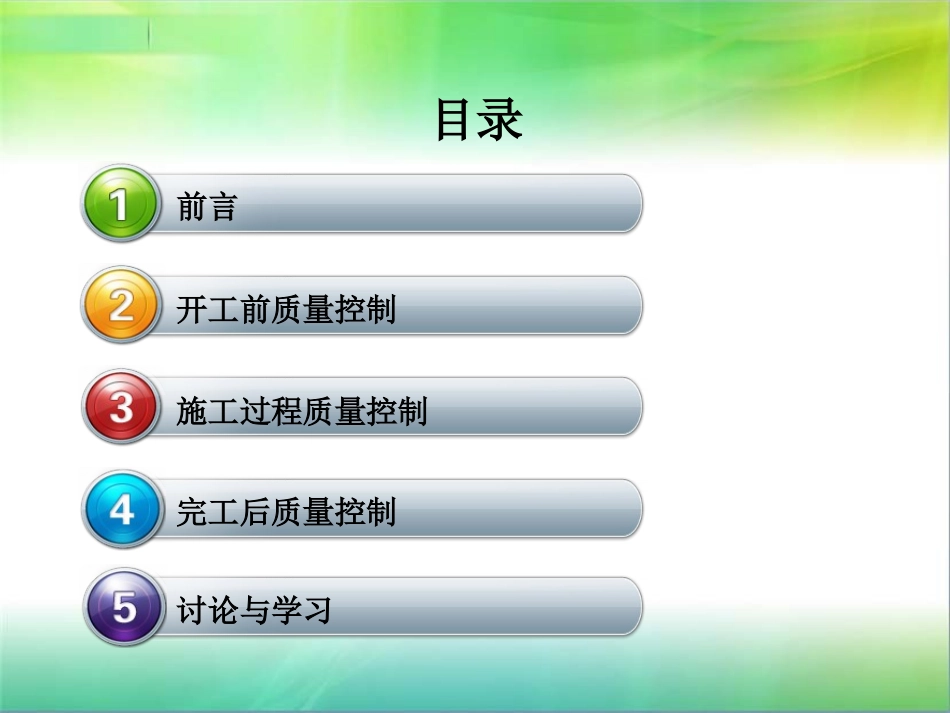 目录

1 前言

2 开工前质量控制

3 施工过程质量控制

4 完工后质量控制

5 讨论与学习